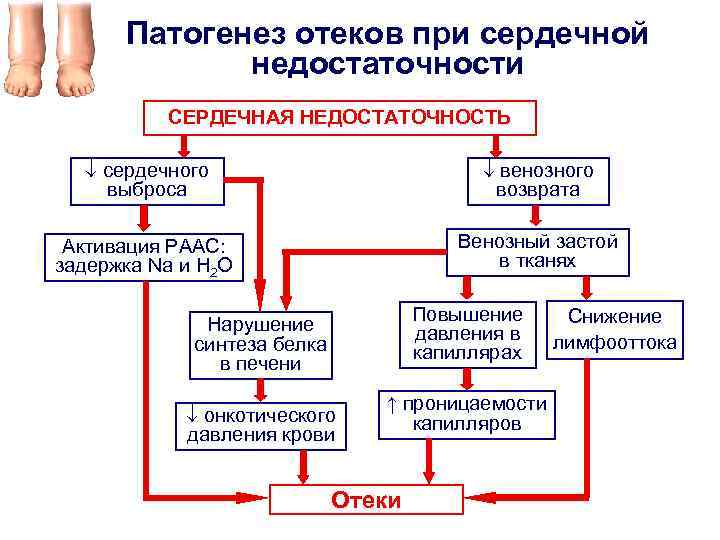 Патогенез отеков при сердечной недостаточности

СЕРДЕЧНАЯ НЕДОСТАТОЧНОСТЬ

↓ сердечного выброса

↓ венозного возврата

Активация РААС: задержка Na и $H_2O$

Венозный застой в тканях

Нарушение синтеза белка в печени

Повышение давления в капиллярах

Снижение лимфооттока

↓ онкотического давления крови

↑ проницаемости капилляров

Отеки